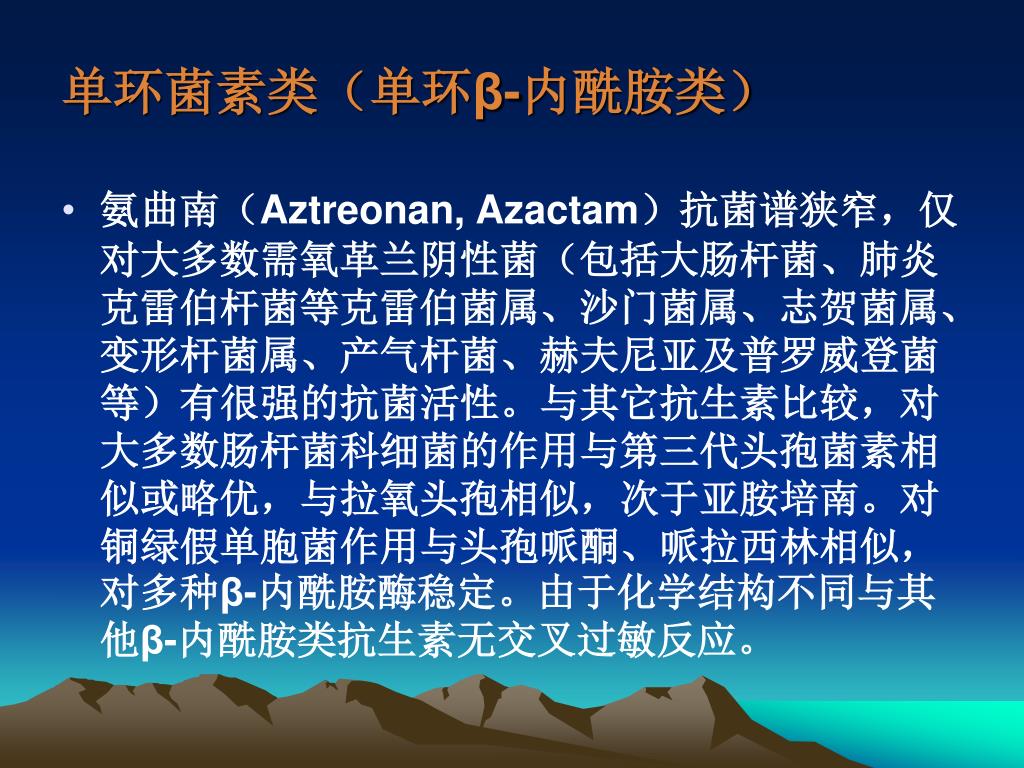 单环菌素类（单环β-内酰胺类）

• 氨曲南（Aztreonan, Azactam）抗菌谱狭窄，仅对大多数需氧革兰阴性菌（包括大肠杆菌、肺炎克雷伯杆菌等克雷伯菌属、沙门菌属、志贺菌属、变形杆菌属、产气杆菌、赫夫尼亚及普罗威登菌等）有很强的抗菌活性。与其它抗生素比较，对大多数肠杆菌科细菌的作用与第三代头孢菌素相似或略优，与拉氧头孢相似，次于亚胺培南。对铜绿假单胞菌作用与头孢哌酮、哌拉西林相似，对多种β-内酰胺酶稳定。由于化学结构不同与其他β-内酰胺类抗生素无交叉过敏反应。